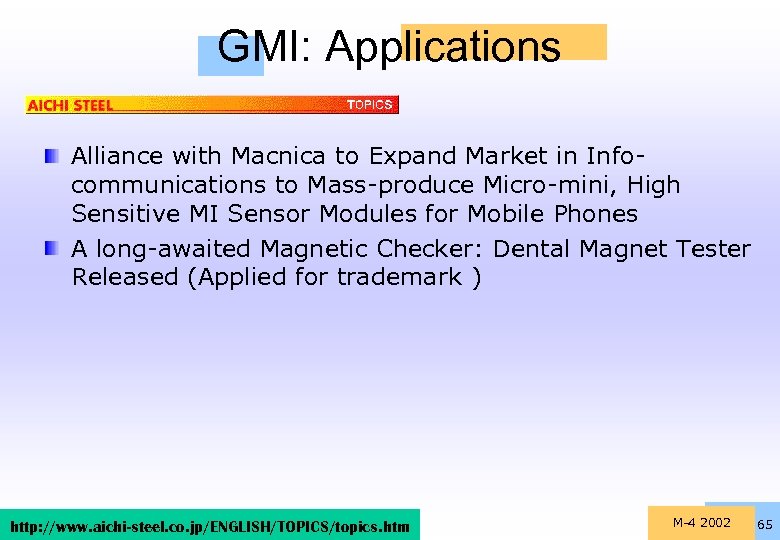 GMI: Applications

AICHI STEEL TOPICS

Alliance with Macnica to Expand Market in Info-communications to Mass-produce Micro-mini, High Sensitive MI Sensor Modules for Mobile Phones

A long-awaited Magnetic Checker: Dental Magnet Tester Released (Applied for trademark )

http://www.aichi-steel.co.jp/ENGLISH/TOPICS/topics.htm

M-4 2002 65